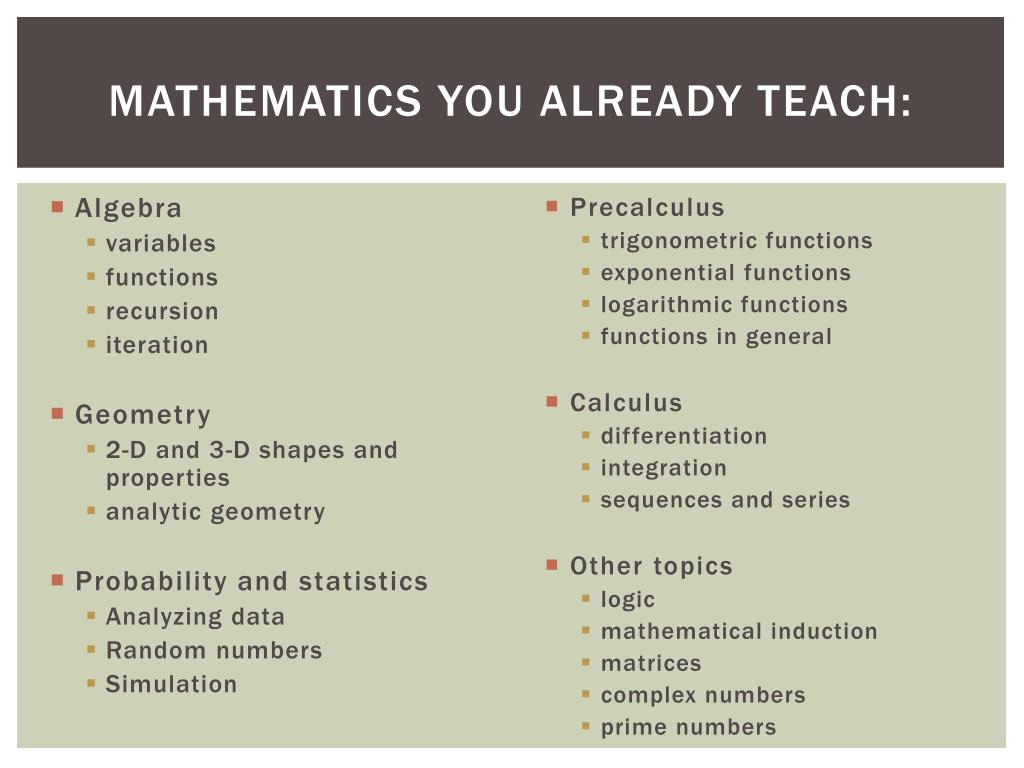 MATHEMATICS YOU ALREADY TEACH:

Algebra
variables
functions
recursion
iteration

Geometry
2-D and 3-D shapes and properties
analytic geometry

Probability and statistics
Analyzing data
Random numbers
Simulation

Precalculus
trigonometric functions
exponential functions
logarithmic functions
functions in general

Calculus
differentiation
integration
sequences and series

Other topics
logic
mathematical induction
matrices
complex numbers
prime numbers